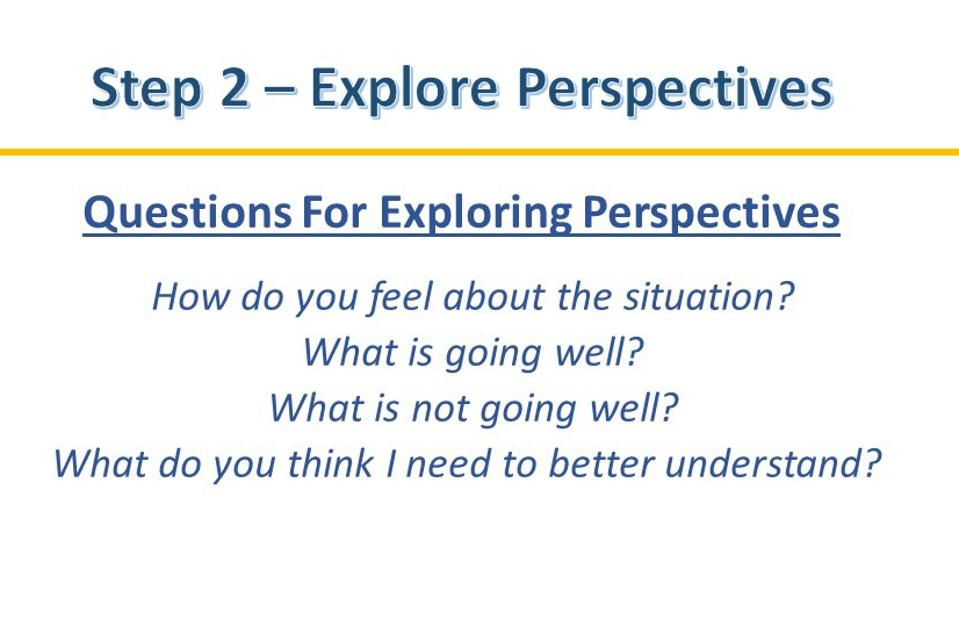 Step 2 – Explore Perspectives

Questions For Exploring Perspectives

How do you feel about the situation?
What is going well?
What is not going well?
What do you think I need to better understand?